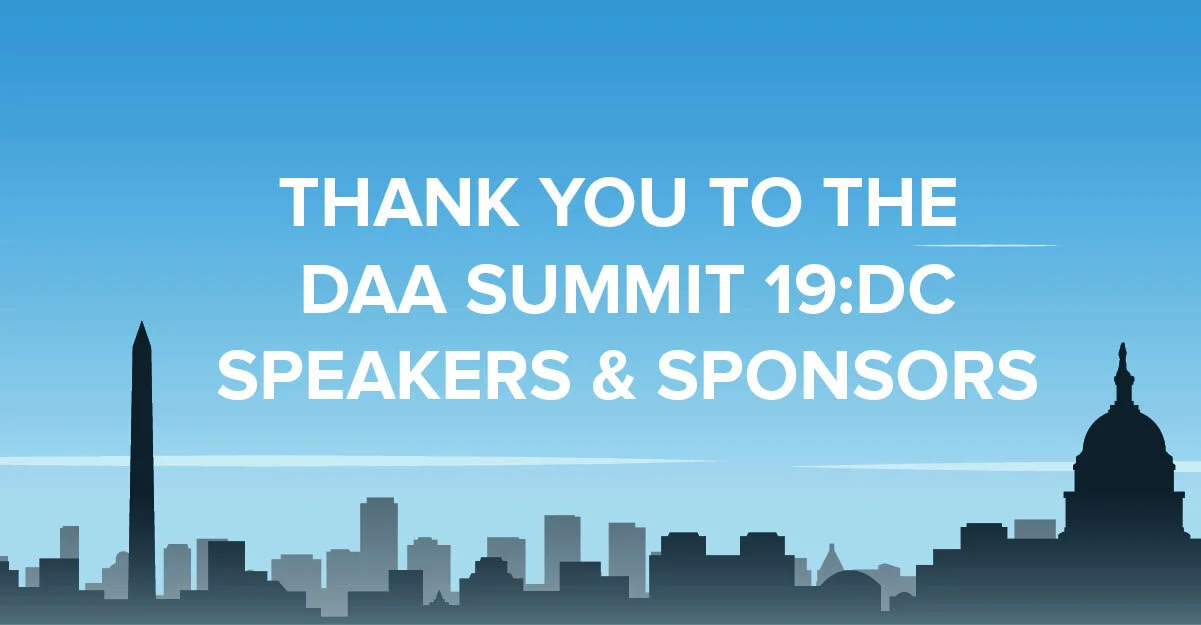 THANK YOU TO THE DAA SUMMIT 19:DC SPEAKERS & SPONSORS